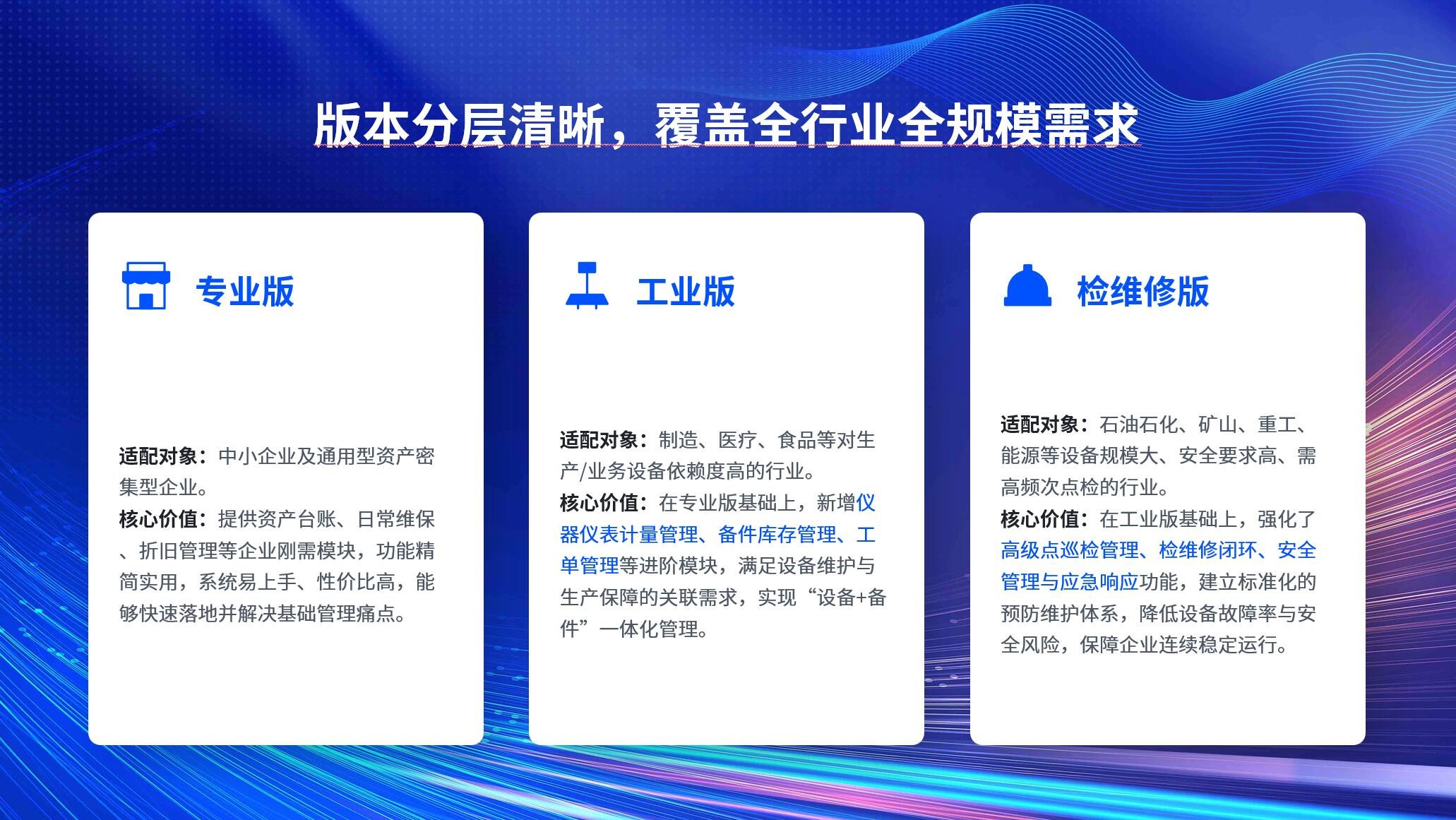 版本分层清晰，覆盖全行业全规模需求

专业版

适配对象：中小企业及通用型资产密集型企业。
核心价值：提供资产台账、日常维保、折旧管理等企业刚需模块，功能精简实用，系统易上手、性价比高，能够快速落地并解决基础管理痛点。

工业版

适配对象：制造、医疗、食品等对生产/业务设备依赖度高的行业。
核心价值：在专业版基础上，新增仪器仪表计量管理、备件库存管理、工单管理等进阶模块，满足设备维护与生产保障的关联需求，实现“设备+备件”一体化管理。

检维修版

适配对象：石油石化、矿山、重工、能源等设备规模大、安全要求高、需高频次点检的行业。
核心价值：在工业版基础上，强化了高级点巡检管理、检维修闭环、安全管理与应急响应功能，建立标准化的预防维护体系，降低设备故障率与安全风险，保障企业连续稳定运行。